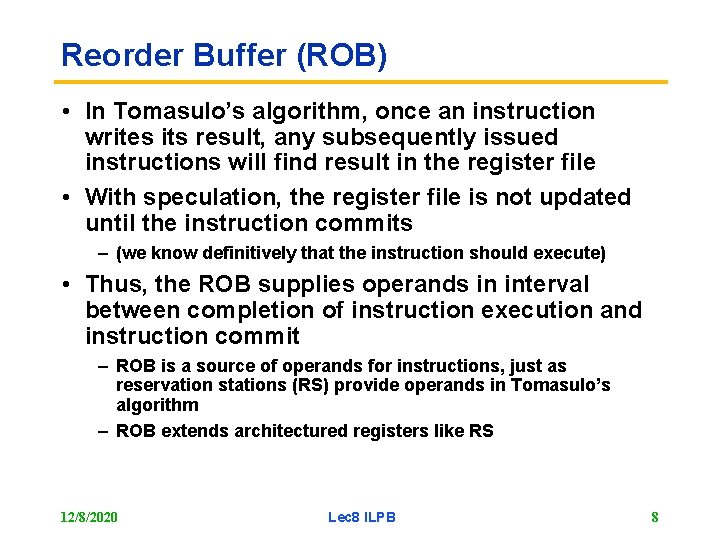 Reorder Buffer (ROB)

• In Tomasulo's algorithm, once an instruction writes its result, any subsequently issued instructions will find result in the register file

• With speculation, the register file is not updated until the instruction commits

– (we know definitively that the instruction should execute)

• Thus, the ROB supplies operands in interval between completion of instruction execution and instruction commit

– ROB is a source of operands for instructions, just as reservation stations (RS) provide operands in Tomasulo's algorithm

– ROB extends architectured registers like RS

12/8/2020

Lec8 ILPB

8